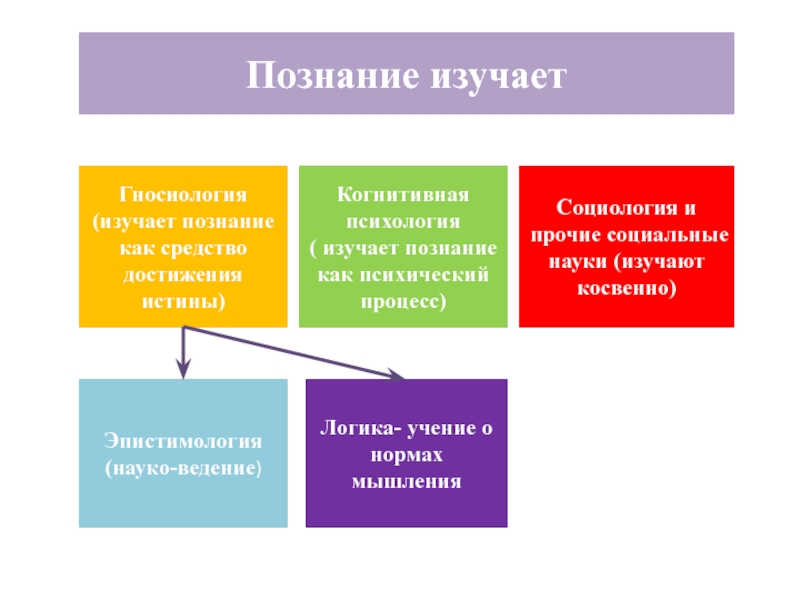 Познание изучает

Гносиология (изучает познание как средство достижения истины)

Когнитивная психология ( изучает познание как психический процесс)

Социология и прочие социальные науки (изучают косвенно)

Эпистимология (науко-ведение)

Логика- учение о нормах мышления